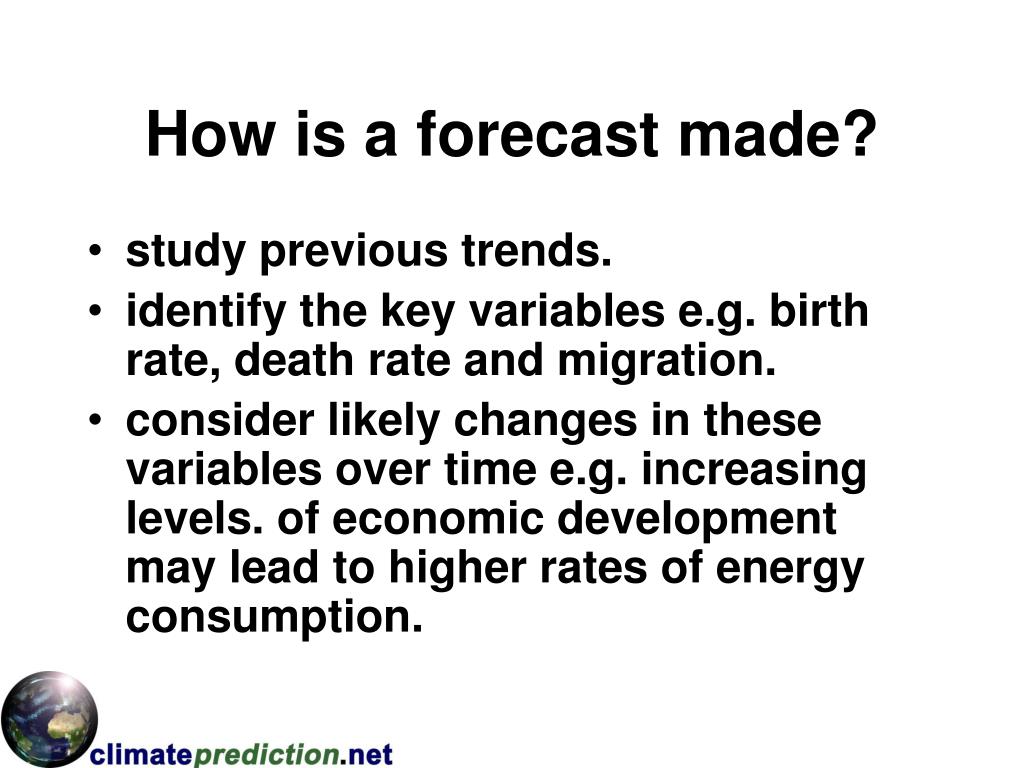 How is a forecast made?

• study previous trends.
• identify the key variables e.g. birth rate, death rate and migration.
• consider likely changes in these variables over time e.g. increasing levels. of economic development may lead to higher rates of energy consumption.

climateprediction.net